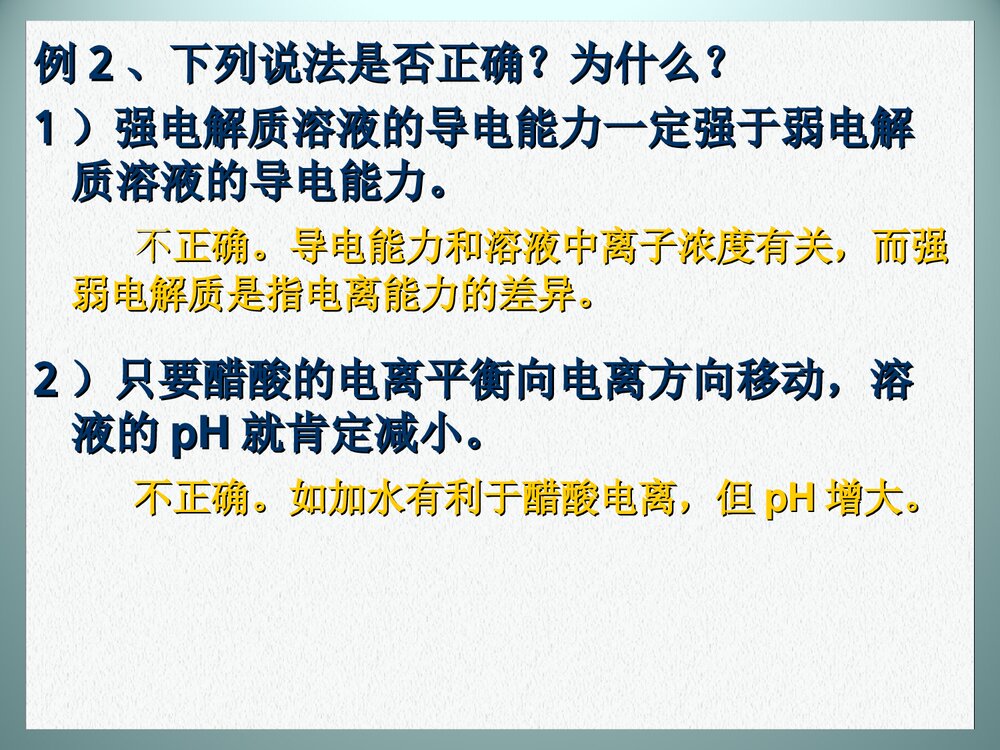 例 2 、下列说法是否正确？为什么？

1 ）强电解质溶液的导电能力一定强于弱电解质溶液的导电能力。

不正确。导电能力和溶液中离子浓度有关，而强弱电解质是指电离能力的差异。

2 ）只要醋酸的电离平衡向电离方向移动，溶液的 pH 就肯定减小。

不正确。如加水有利于醋酸电离，但 pH 增大。